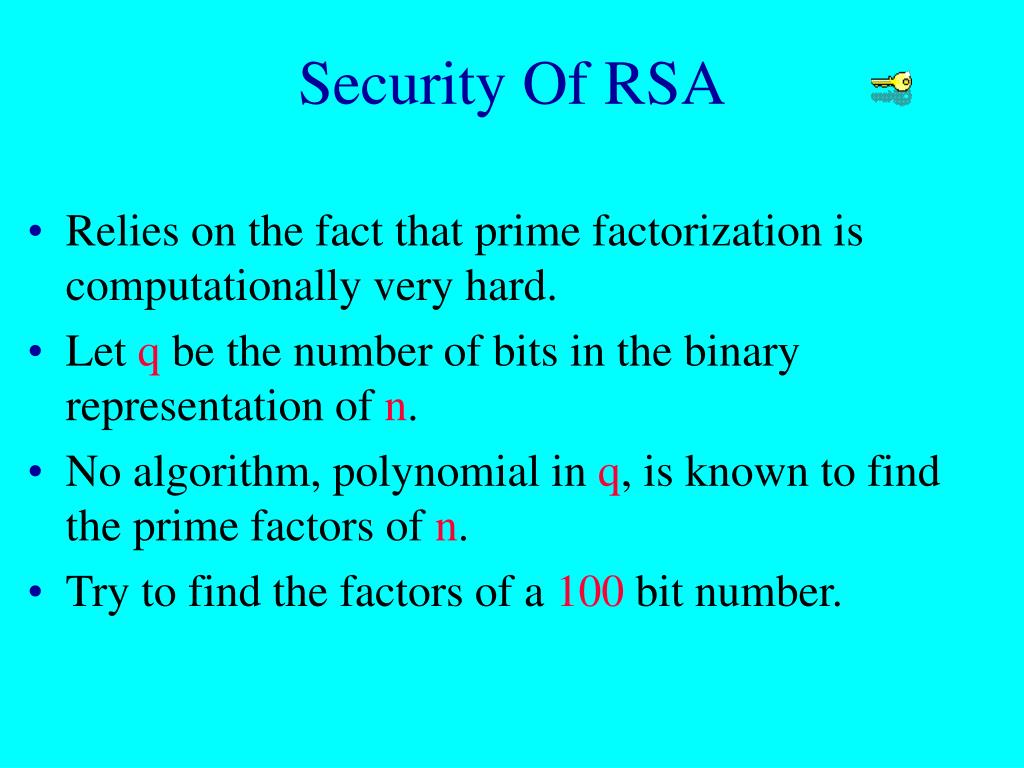 Security Of RSA

• Relies on the fact that prime factorization is computationally very hard.
• Let q be the number of bits in the binary representation of n.
• No algorithm, polynomial in q, is known to find the prime factors of n.
• Try to find the factors of a 100 bit number.